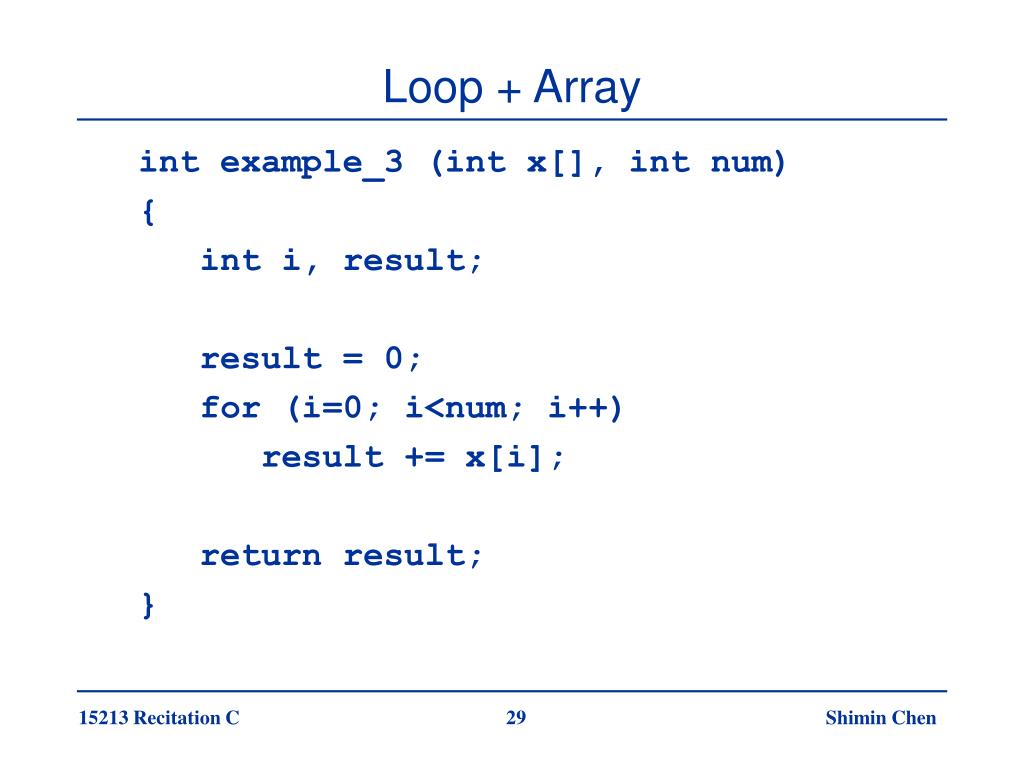 Loop + Array

int example_3 (int x[], int num)
{
   int i, result;

   result = 0;
   for (i=0; i<num; i++)
      result += x[i];

   return result;
}

15213 Recitation C
29
Shimin Chen